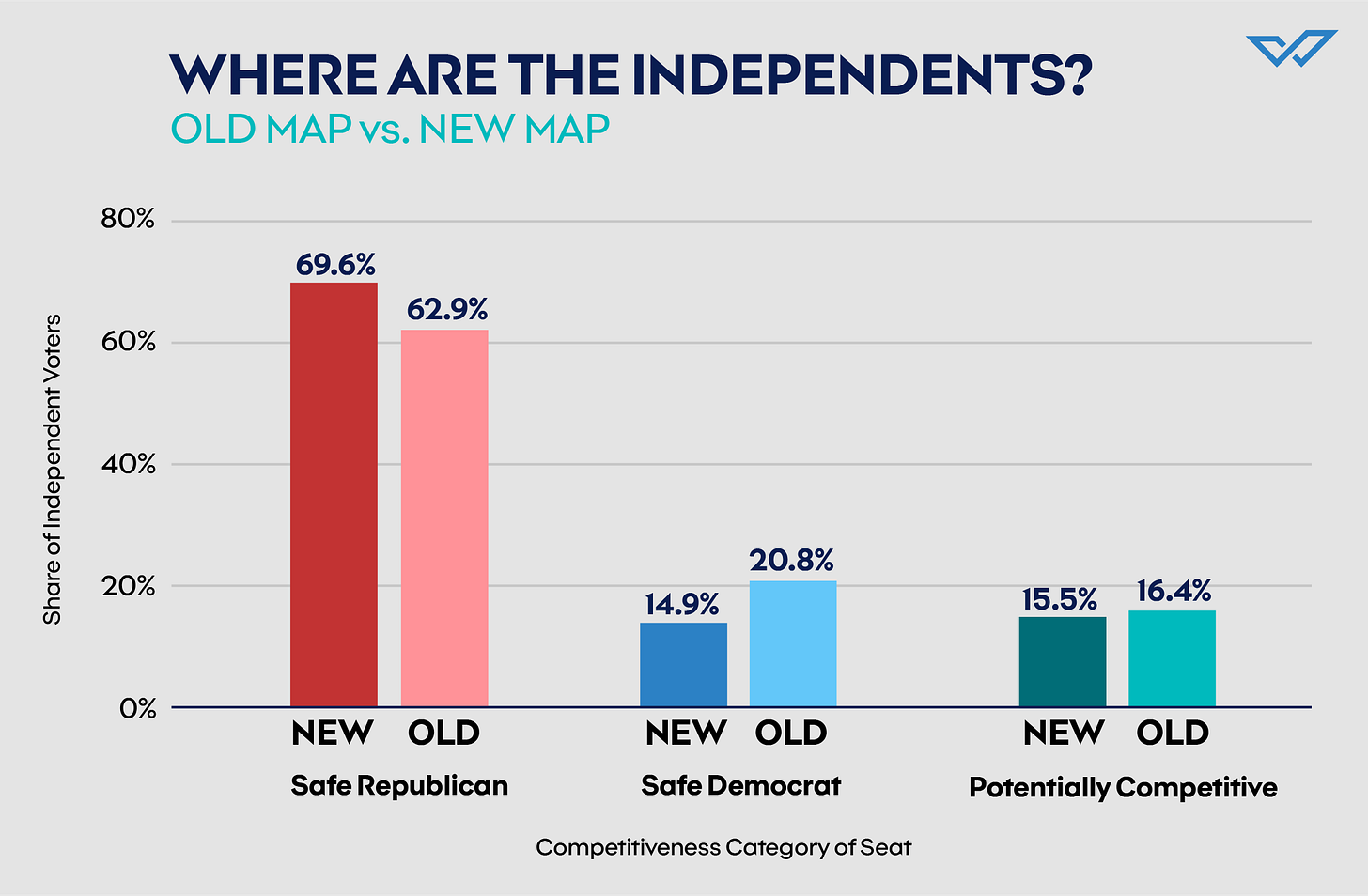 WHERE ARE THE INDEPENDENTS?
OLD MAP vs. NEW MAP

Share of Independent Voters

80%
60%
40%
20%
0%

69.6%
62.9%
14.9%
20.8%
15.5%
16.4%

NEW OLD
Safe Republican

NEW OLD
Safe Democrat

NEW OLD
Potentially Competitive

Competitiveness Category of Seat